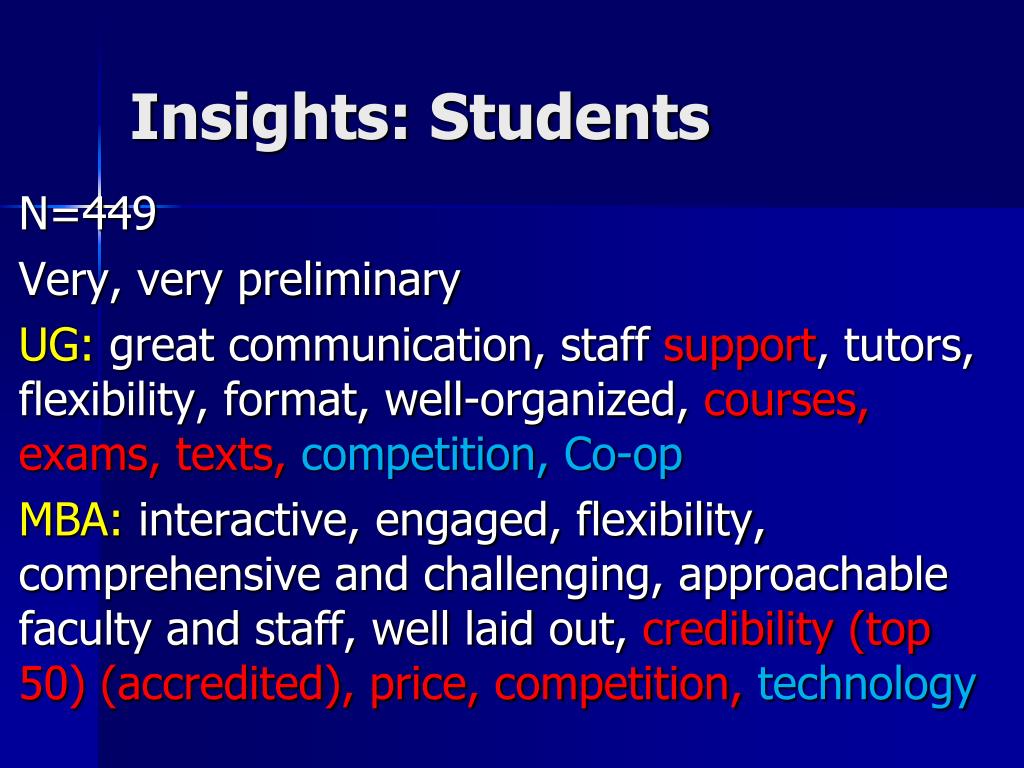 Insights: Students

N=449

Very, very preliminary

UG: great communication, staff support, tutors, flexibility, format, well-organized, courses, exams, texts, competition, Co-op

MBA: interactive, engaged, flexibility, comprehensive and challenging, approachable faculty and staff, well laid out, credibility (top 50) (accredited), price, competition, technology